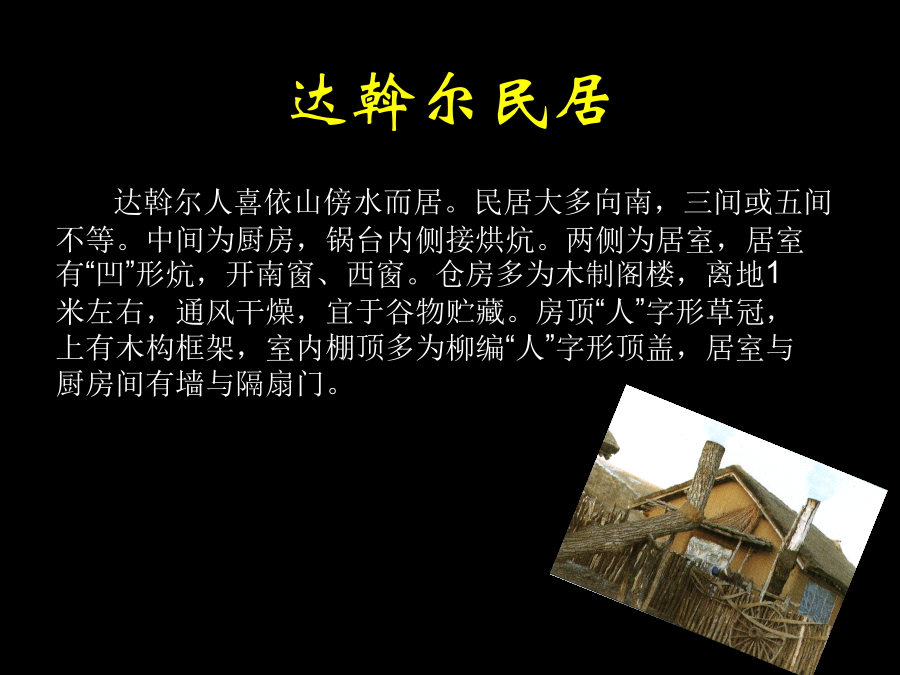 达斡尔民居

达斡尔人喜依山傍水而居。民居大多向南，三间或五间不等。中间为厨房，锅台内侧接烘炕。两侧为居室，居室有“凹”形炕，开南窗、西窗。仓房多为木制阁楼，离地1米左右，通风干燥，宜于谷物贮藏。房顶“人”字形草冠，上有木构框架，室内棚顶多为柳编“人”字形顶盖，居室与厨房间有墙与隔扇门。